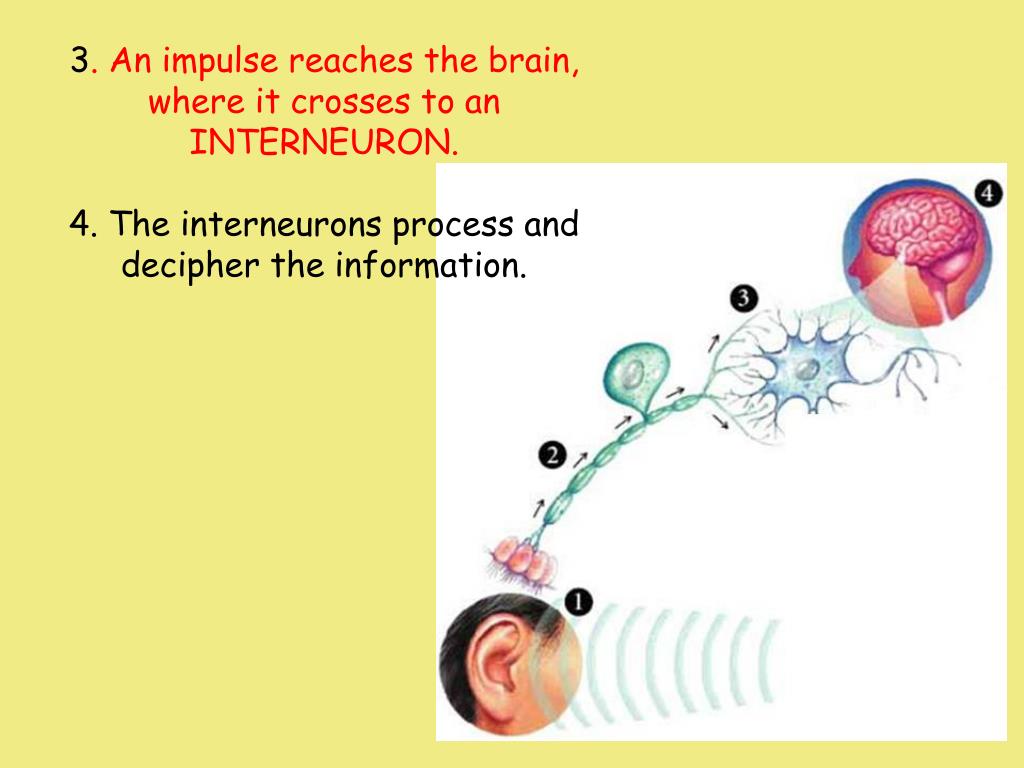 3. An impulse reaches the brain, where it crosses to an INTERNEURON.

4. The interneurons process and decipher the information.

4

3

2

1